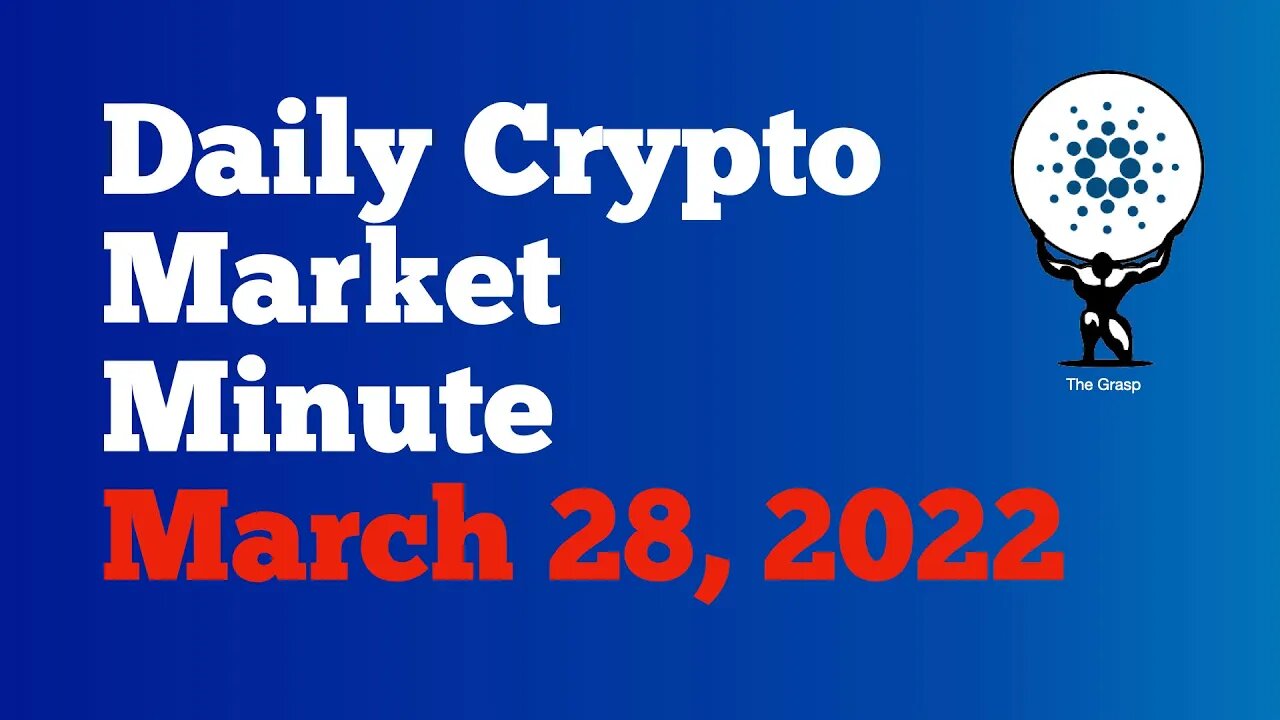 Daily Crypto Market Minute
March 28, 2022

The Grasp